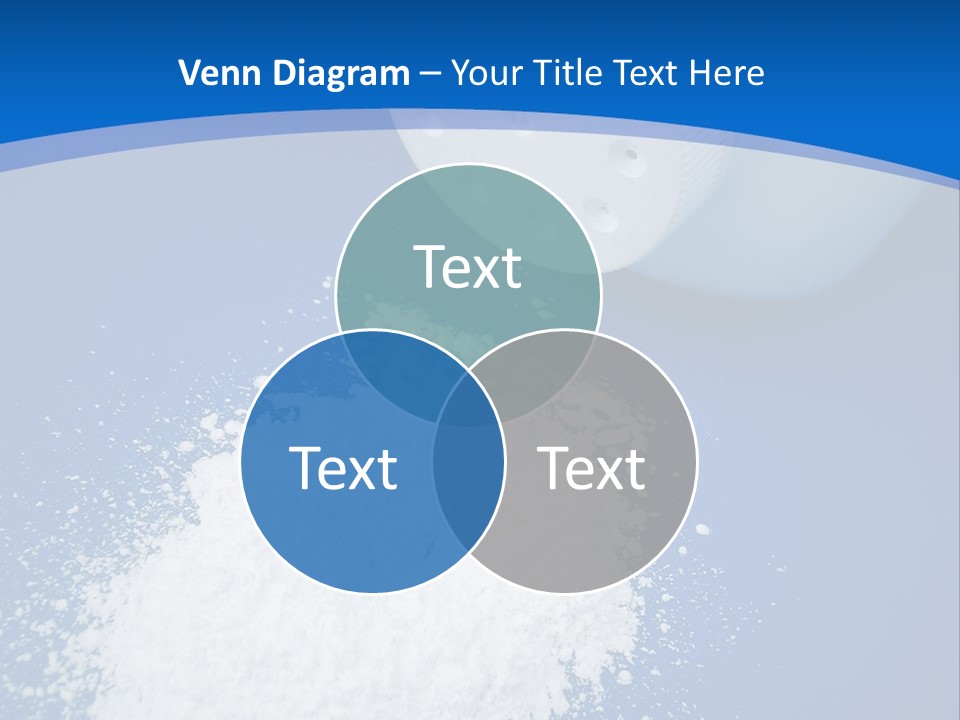 Venn Diagram – Your Title Text Here

Text

Text

Text